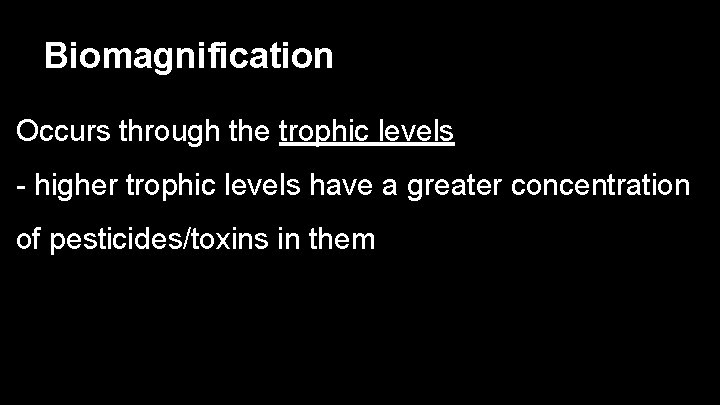 Biomagnification

Occurs through the trophic levels

- higher trophic levels have a greater concentration of pesticides/toxins in them